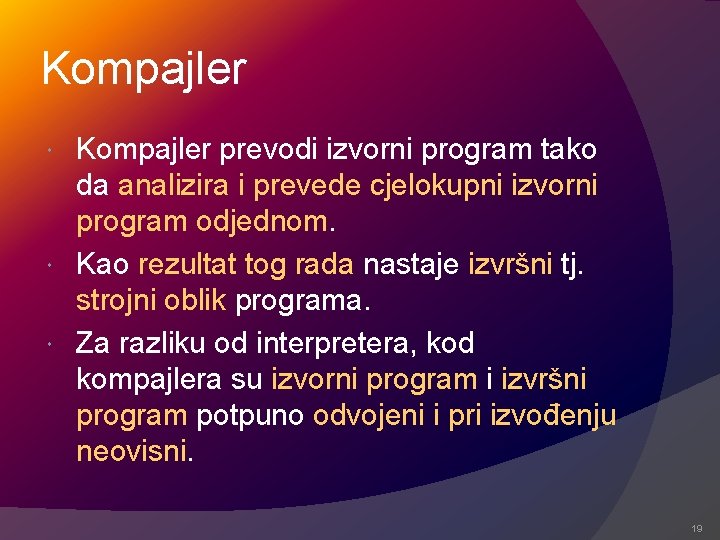 Kompajler

Kompajler prevodi izvorni program tako da analizira i prevede cjelokupni izvorni program odjednom.

Kao rezultat tog rada nastaje izvršni tj. strojni oblik programa.

Za razliku od interpretera, kod kompajlera su izvorni program i izvršni program potpuno odvojeni i pri izvođenju neovisni.

19